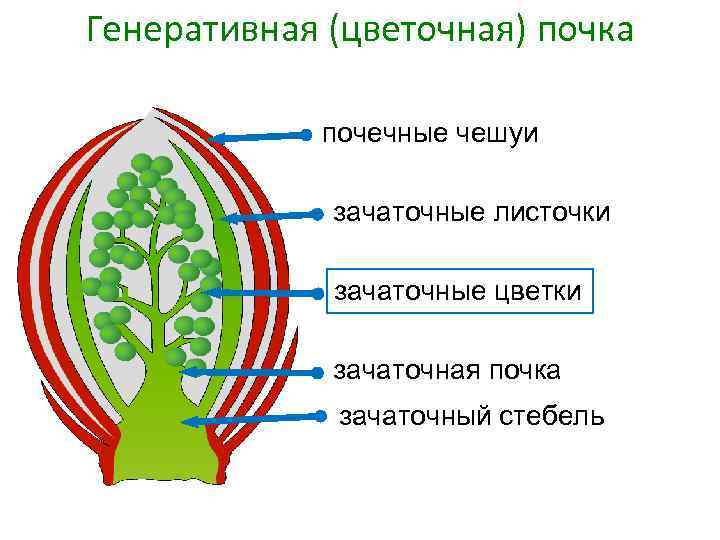 Генеративная (цветочная) почка

почечные чешуи

зачаточные листочки

зачаточные цветки

зачаточная почка

зачаточный стебель